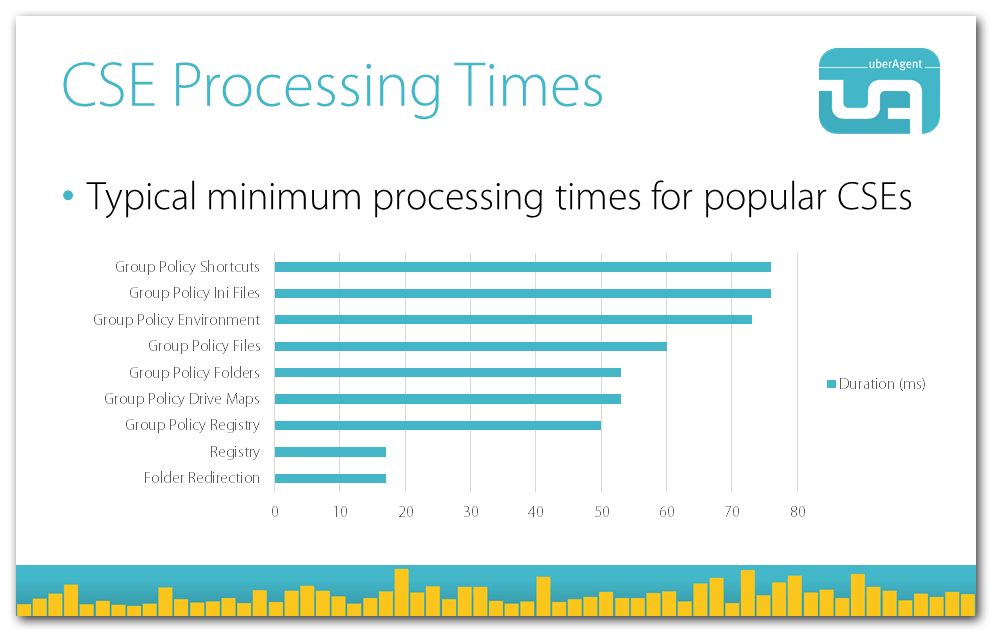 CSE Processing Times

uberAgent

• Typical minimum processing times for popular CSEs

Group Policy Shortcuts
Group Policy Ini Files
Group Policy Environment
Group Policy Files
Group Policy Folders
Group Policy Drive Maps
Group Policy Registry
Registry
Folder Redirection

0 10 20 30 40 50 60 70 80

Duration (ms)